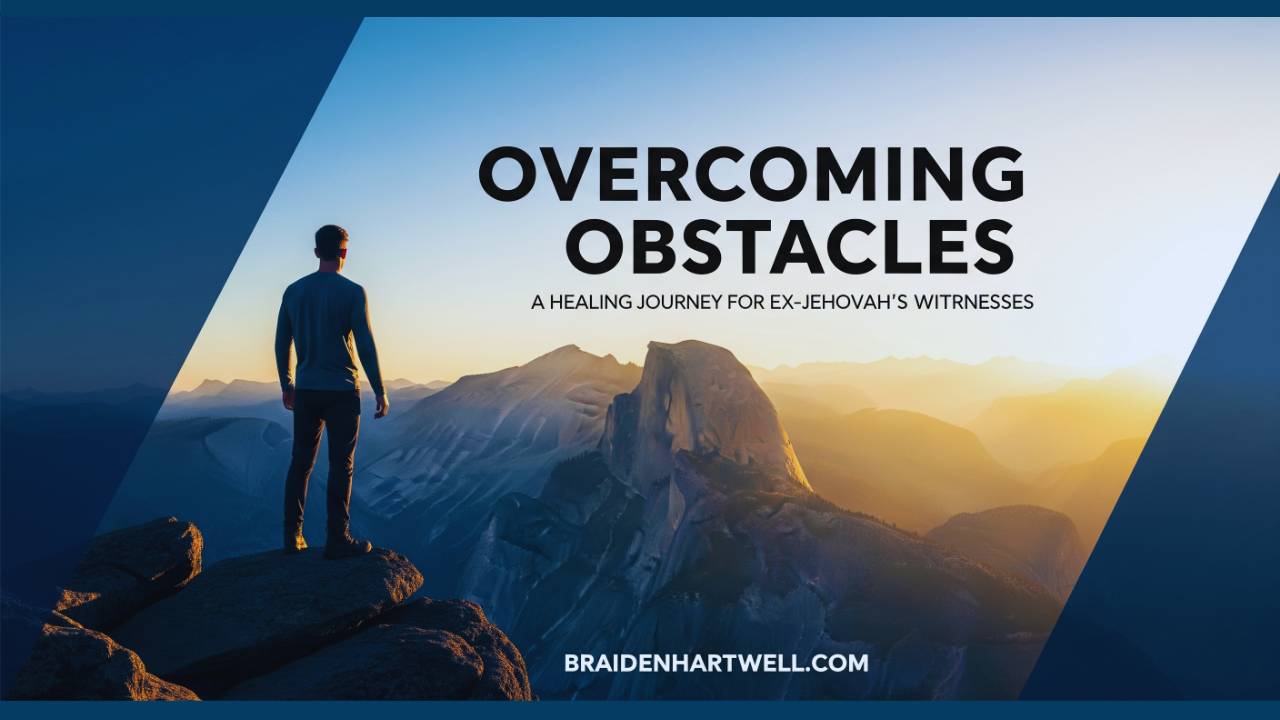 OVERCOMING OBSTACLES

A HEALING JOURNEY FOR EX-JEHOVAH'S WITRNESSES

BRAIDENHARTWELL.COM